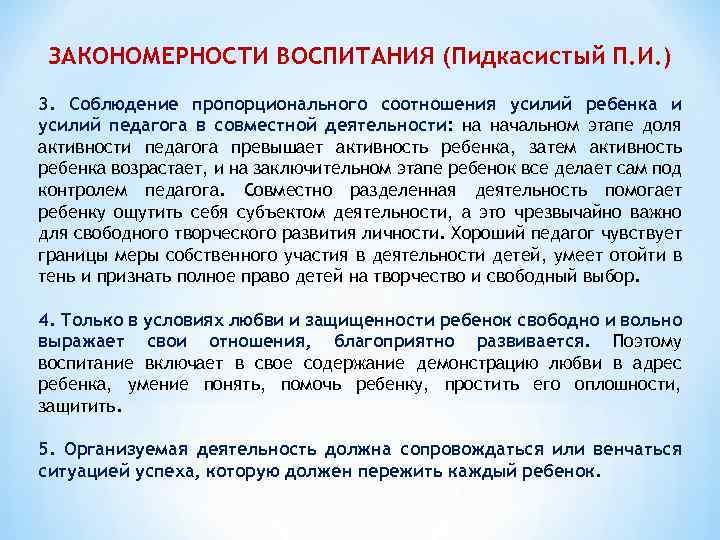 ЗАКОНОМЕРНОСТИ ВОСПИТАНИЯ (Пидкасистый П.И.)

3. Соблюдение пропорционального соотношения усилий ребенка и усилий педагога в совместной деятельности: на начальном этапе доля активности педагога превышает активность ребенка, затем активность ребенка возрастает, и на заключительном этапе ребенок все делает сам под контролем педагога. Совместно разделенная деятельность помогает ребенку ощутить себя субъектом деятельности, а это чрезвычайно важно для свободного творческого развития личности. Хороший педагог чувствует границы меры собственного участия в деятельности детей, умеет отойти в тень и признать полное право детей на творчество и свободный выбор.

4. Только в условиях любви и защищенности ребенок свободно и вольно выражает свои отношения, благоприятно развивается. Поэтому воспитание включает в свое содержание демонстрацию любви в адрес ребенка, умение понять, помочь ребенку, простить его оплошности, защитить.

5. Организуемая деятельность должна сопровождаться или венчаться ситуацией успеха, которую должен пережить каждый ребенок.